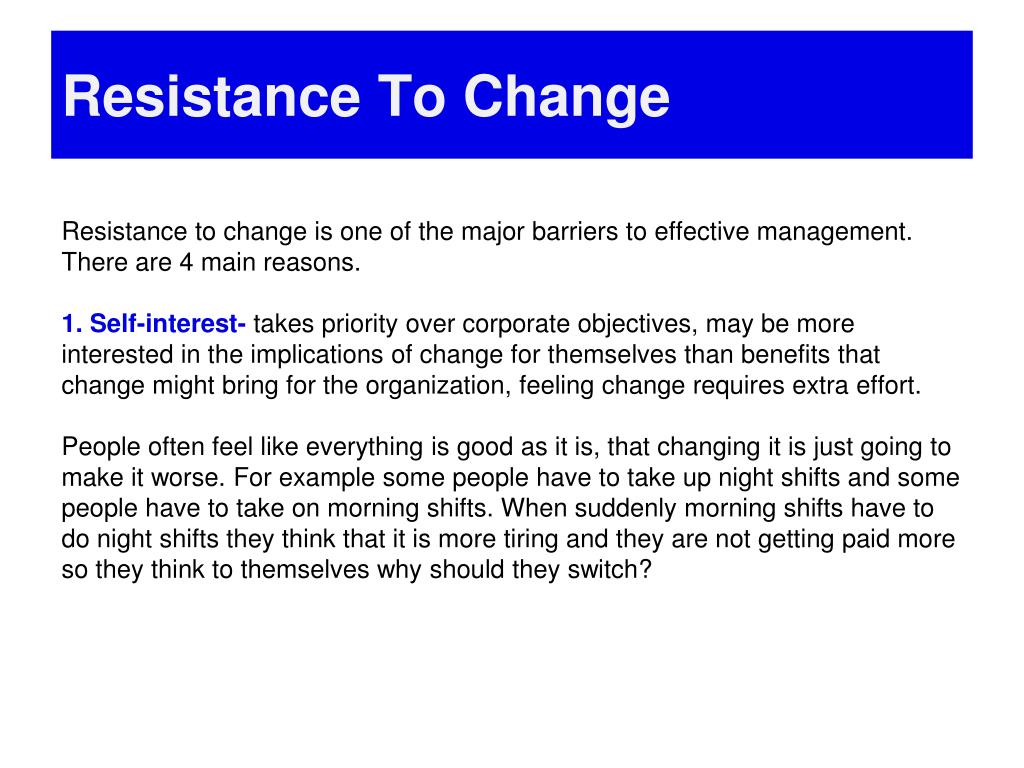 Resistance To Change

Resistance to change is one of the major barriers to effective management. There are 4 main reasons.

1. Self-interest- takes priority over corporate objectives, may be more interested in the implications of change for themselves than benefits that change might bring for the organization, feeling change requires extra effort.

People often feel like everything is good as it is, that changing it is just going to make it worse. For example some people have to take up night shifts and some people have to take on morning shifts. When suddenly morning shifts have to do night shifts they think that it is more tiring and they are not getting paid more so they think to themselves why should they switch?